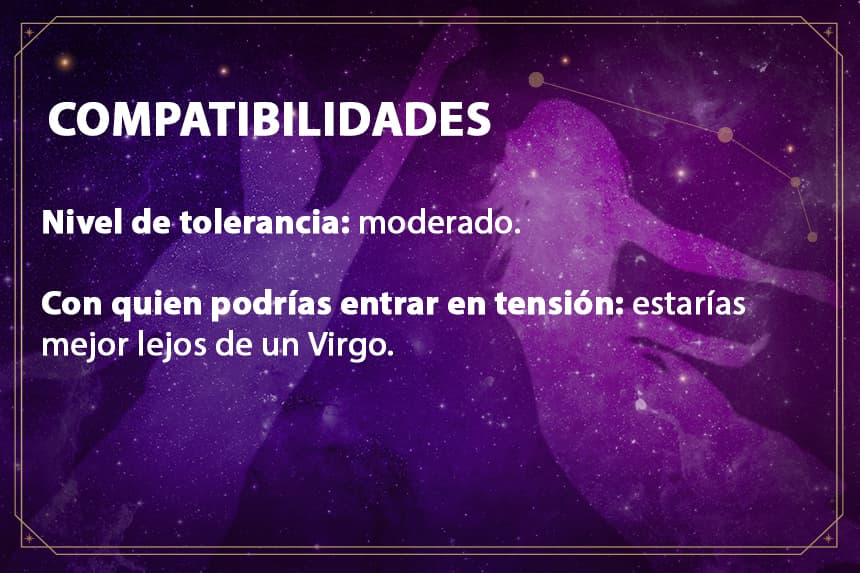 COMPATIBILIDADES

Nivel de tolerancia: moderado.

Con quien podrías entrar en tensión: estarías mejor lejos de un Virgo.